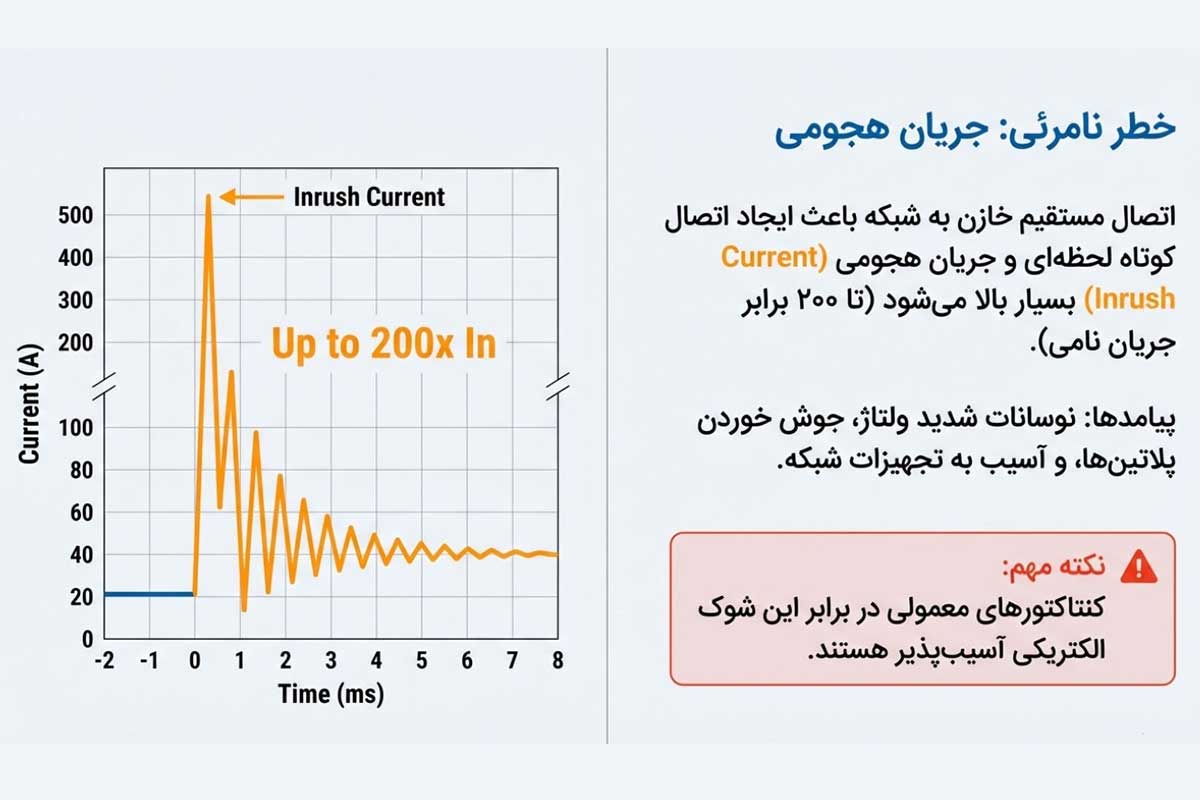 خطر نامرئی: جریان هجومی

اتصال مستقیم خازن به شبکه باعث ایجاد اتصال کوتاه لحظه‌ای و جریان هجومی (Inrush Current) بسیار بالا می‌شود (تا ۲۰۰ برابر جریان نامی).

پیامدها: نوسانات شدید ولتاژ، جوش خوردن پلاتین‌ها، و آسیب به تجهیزات شبکه.

نکته مهم:
کنتاکتورهای معمولی در برابر این شوک الکتریکی آسیب‌پذیر هستند.

Inrush Current
Up to 200x In
Current (A)
500
400
300
200
100
80
60
40
20
0
-2 -1 0 1 2 3 4 5 6 7 8
Time (ms)